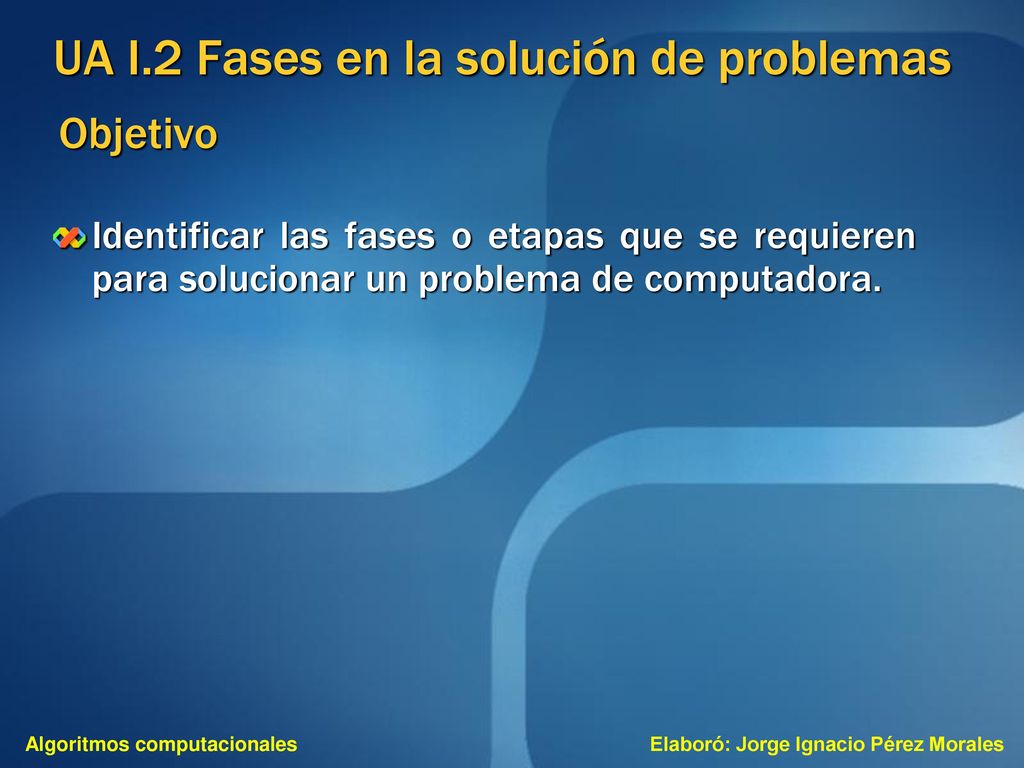 UA I.2 Fases en la solución de problemas

Objetivo

Identificar las fases o etapas que se requieren para solucionar un problema de computadora.

Algoritmos computacionales

Elaboró: Jorge Ignacio Pérez Morales